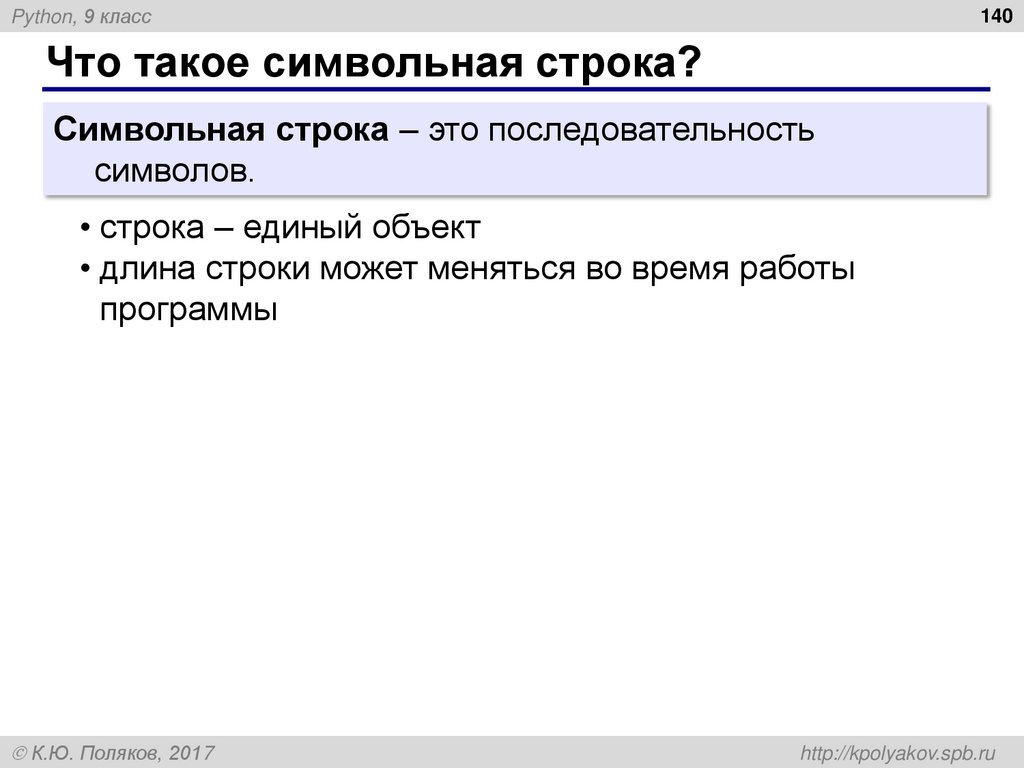 Python, 9 класс

140

Что такое символьная строка?

Символьная строка – это последовательность символов.

• строка – единый объект
• длина строки может меняться во время работы программы

© К.Ю. Поляков, 2017

http://kpolyakov.spb.ru